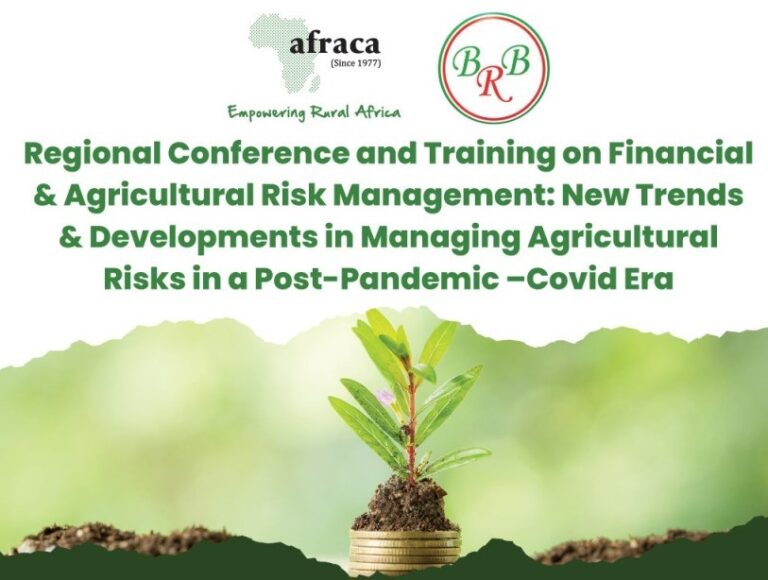 afraca
(Since 1977)

Empowering Rural Africa

BRB

Regional Conference and Training on Financial & Agricultural Risk Management: New Trends & Developments in Managing Agricultural Risks in a Post-Pandemic –Covid Era